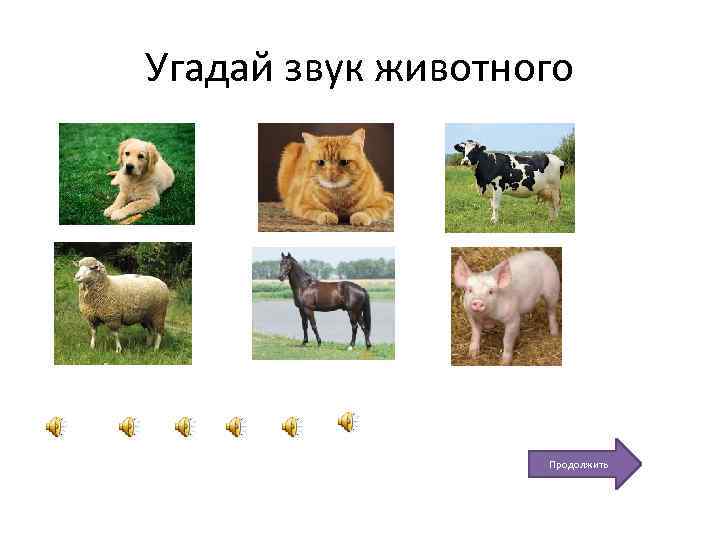 Угадай звук животного

Продолжить